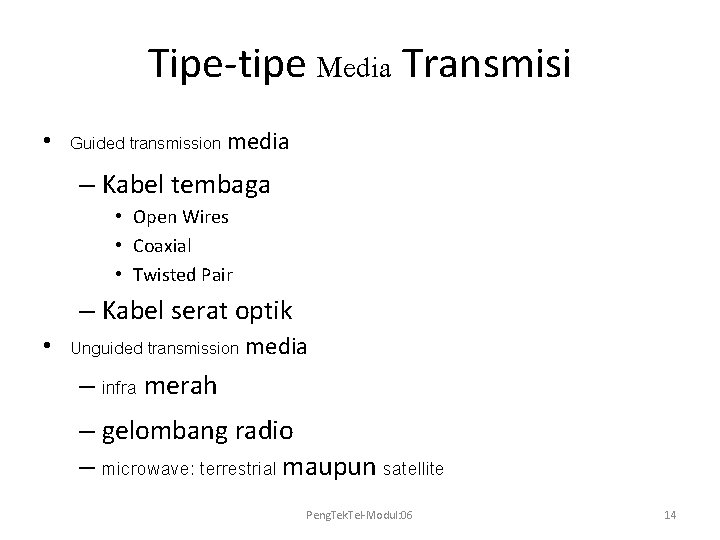 Tipe-tipe Media Transmisi

• Guided transmission media

– Kabel tembaga

• Open Wires
• Coaxial
• Twisted Pair

– Kabel serat optik

• Unguided transmission media

– infra merah
– gelombang radio
– microwave: terrestrial maupun satellite

PengTekTel-Modul:06

14